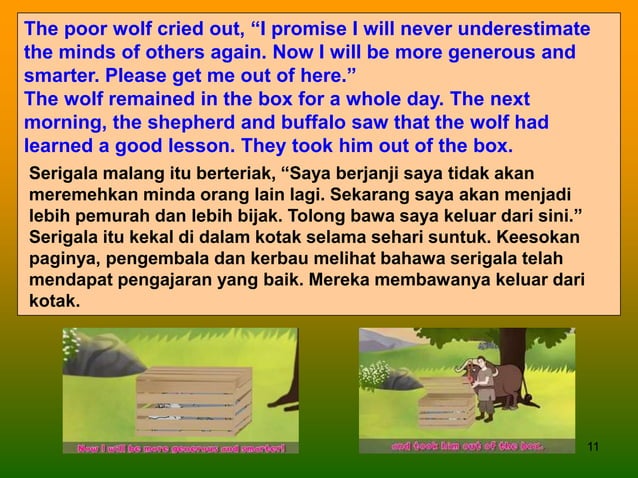 The poor wolf cried out, “I promise I will never underestimate the minds of others again. Now I will be more generous and smarter. Please get me out of here.”
The wolf remained in the box for a whole day. The next morning, the shepherd and buffalo saw that the wolf had learned a good lesson. They took him out of the box.

Serigala malang itu berteriak, “Saya berjanji saya tidak akan meremehkan minda orang lain lagi. Sekarang saya akan menjadi lebih pemurah dan lebih bijak. Tolong bawa saya keluar dari sini.”
Serigala itu kekal di dalam kotak selama sehari suntuk. Keesokan paginya, pengembala dan kerbau melihat bahawa serigala telah mendapat pengajaran yang baik. Mereka membawanya keluar dari kotak.

Now I will be more generous and smarter!

and took him out of the box.

11